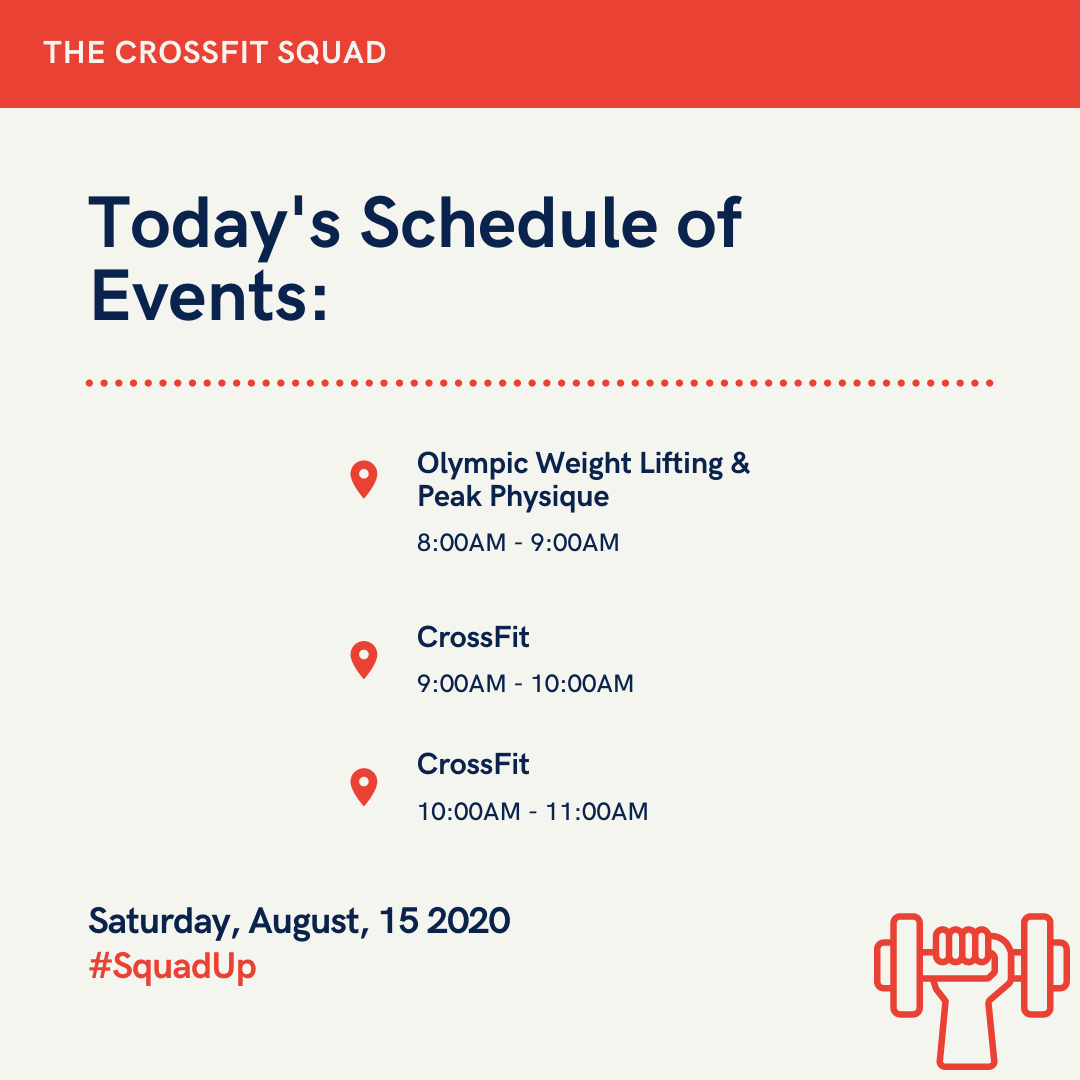 THE CROSSFIT SQUAD

Today's Schedule of Events:

Olympic Weight Lifting & Peak Physique

8:00AM - 9:00AM

CrossFit

9:00AM - 10:00AM

CrossFit

10:00AM - 11:00AM

Saturday, August, 15 2020

#SquadUp